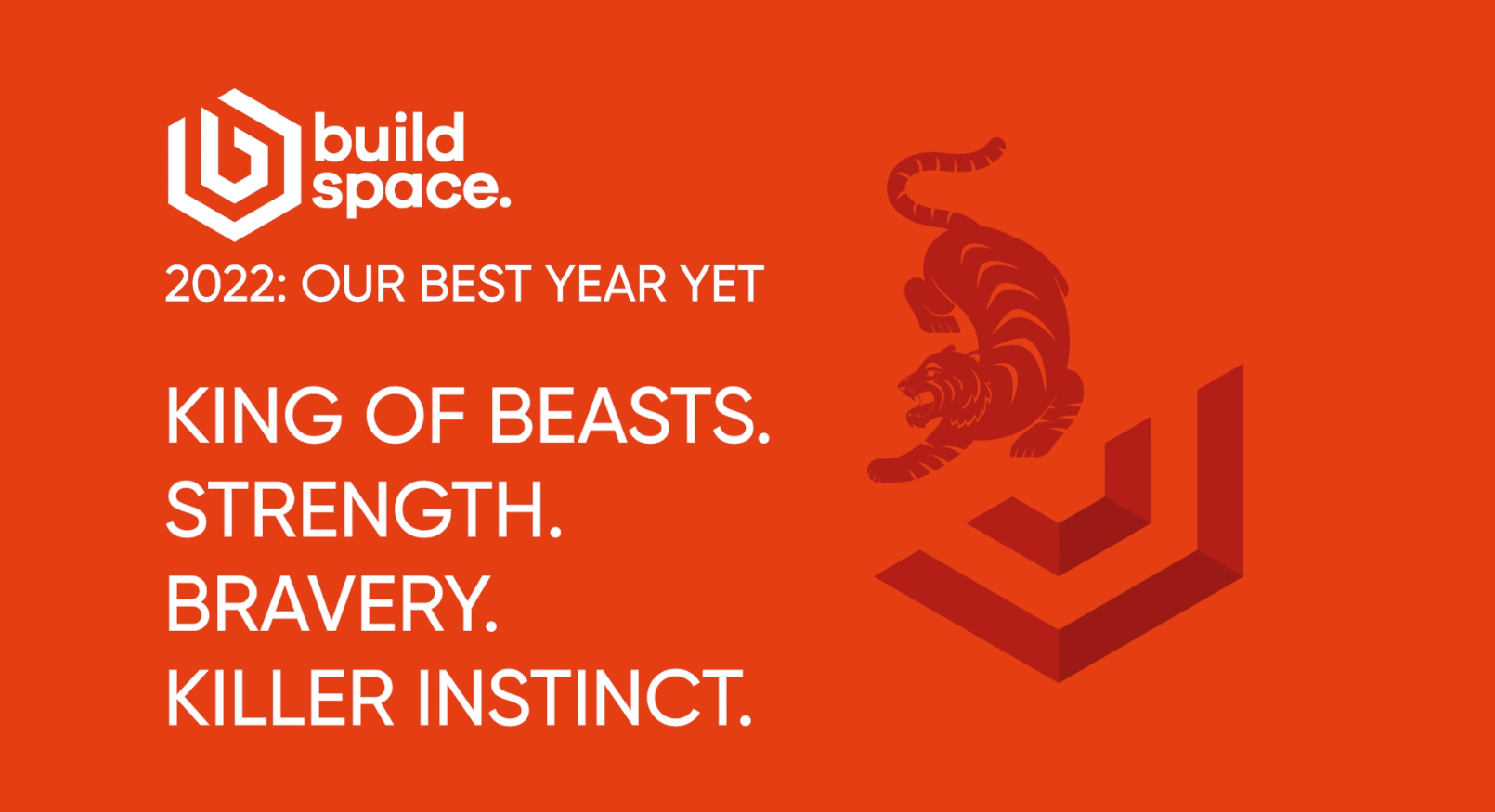 build space.

2022: OUR BEST YEAR YET

KING OF BEASTS.
STRENGTH.
BRAVERY.
KILLER INSTINCT.